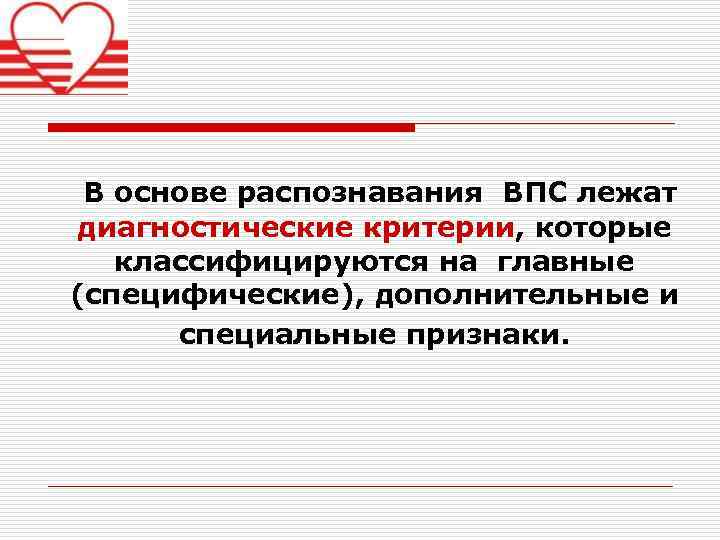 В основе распознавания ВПС лежат диагностические критерии, которые классифицируются на главные (специфические), дополнительные и специальные признаки.